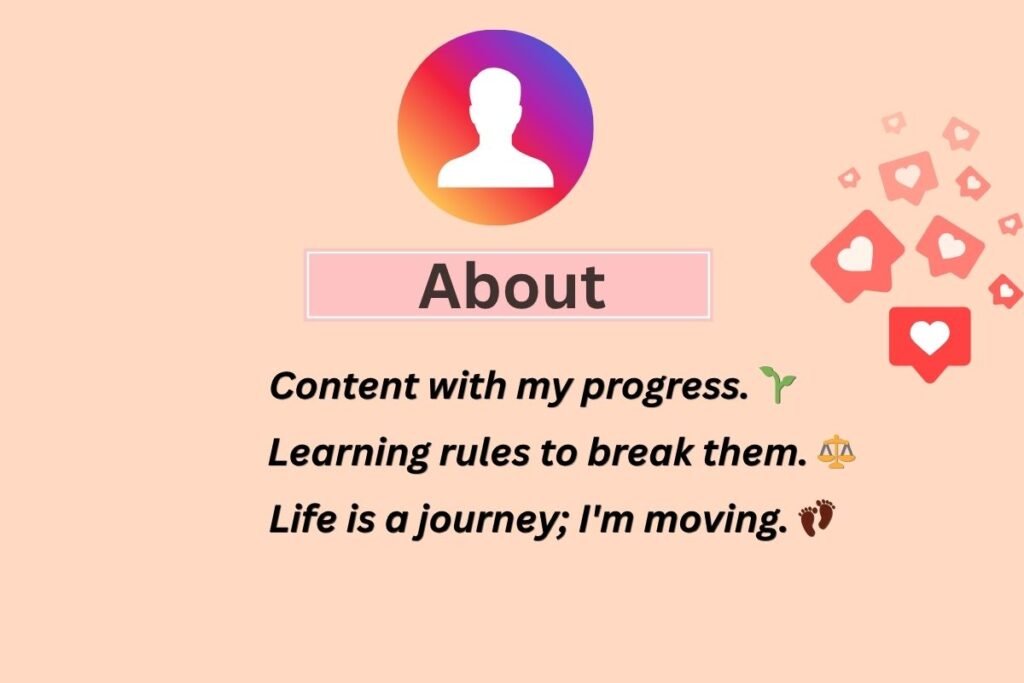 About

Content with my progress. 🌱

Learning rules to break them. ⚖️

Life is a journey; I'm moving. 👣